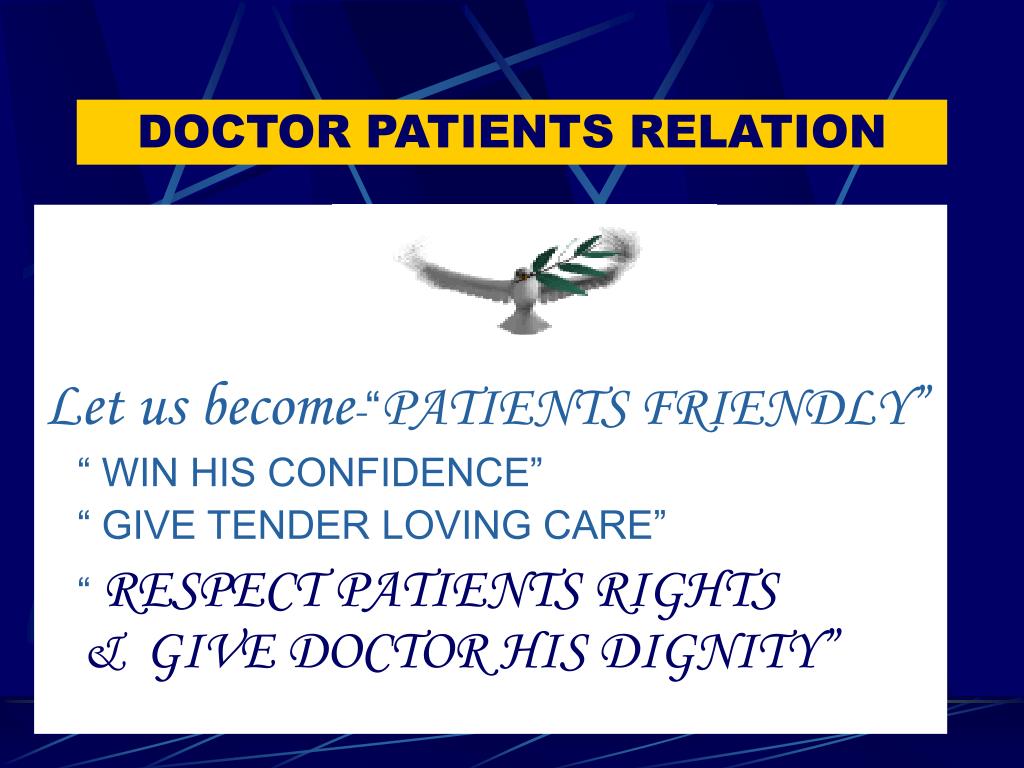 DOCTOR PATIENTS RELATION

Let us become-“PATIENTS FRIENDLY”

“ WIN HIS CONFIDENCE”

“ GIVE TENDER LOVING CARE”

“ RESPECT PATIENTS RIGHTS & GIVE DOCTOR HIS DIGNITY”